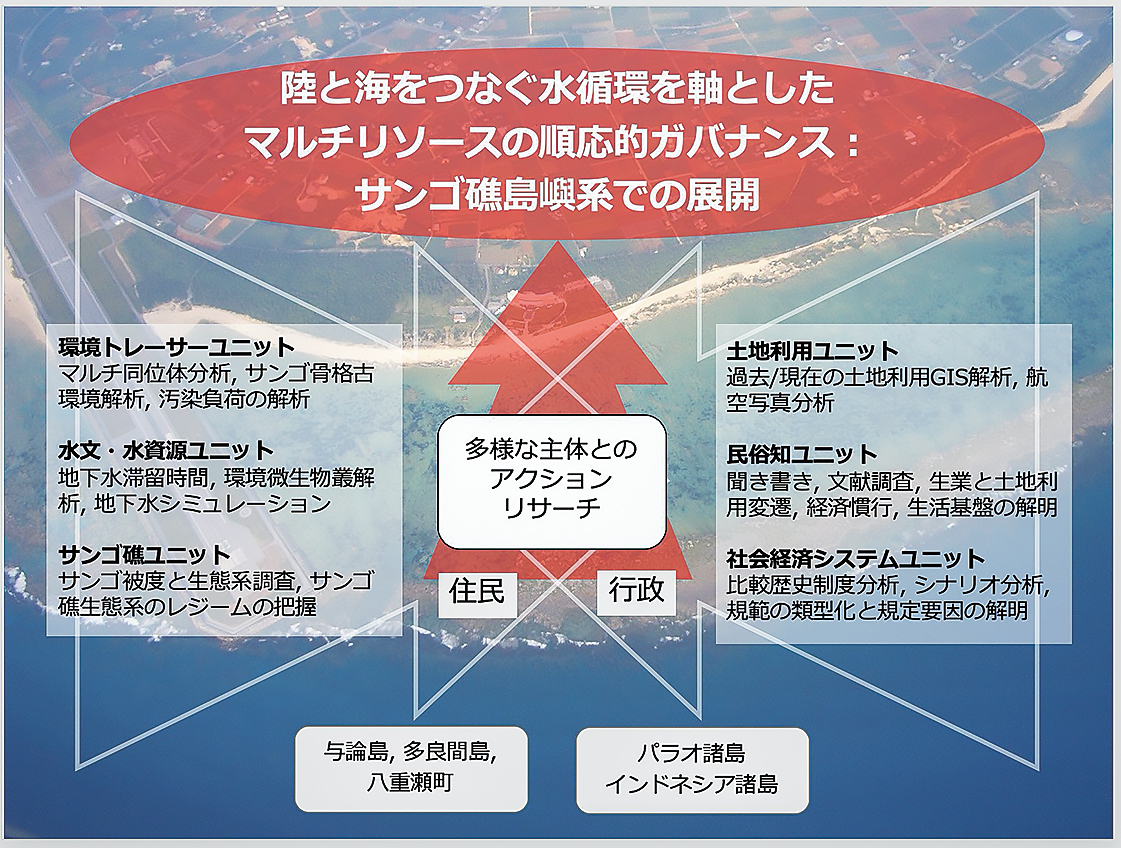 陸と海をつなぐ水循環を軸とした
マルチリソースの順応的ガバナンス：
サンゴ礁島嶼系での展開

環境トレーサーユニット
マルチ同位体分析, サンゴ骨格古環境解析, 汚染負荷の解析

水文・水資源ユニット
地下水滞留時間, 環境微生物叢解析, 地下水シミュレーション

サンゴ礁ユニット
サンゴ被度と生態系調査, サンゴ礁生態系のレジームの把握

多様な主体との
アクション
リサーチ

住民

行政

土地利用ユニット
過去/現在の土地利用GIS解析, 航空写真分析

民俗知ユニット
聞き書き, 文献調査, 生業と土地利用変遷, 経済慣行, 生活基盤の解明

社会経済システムユニット
比較歴史制度分析, シナリオ分析, 規範の類型化と規定要因の解明

与論島, 多良間島,
八重瀬町

パラオ諸島
インドネシア諸島